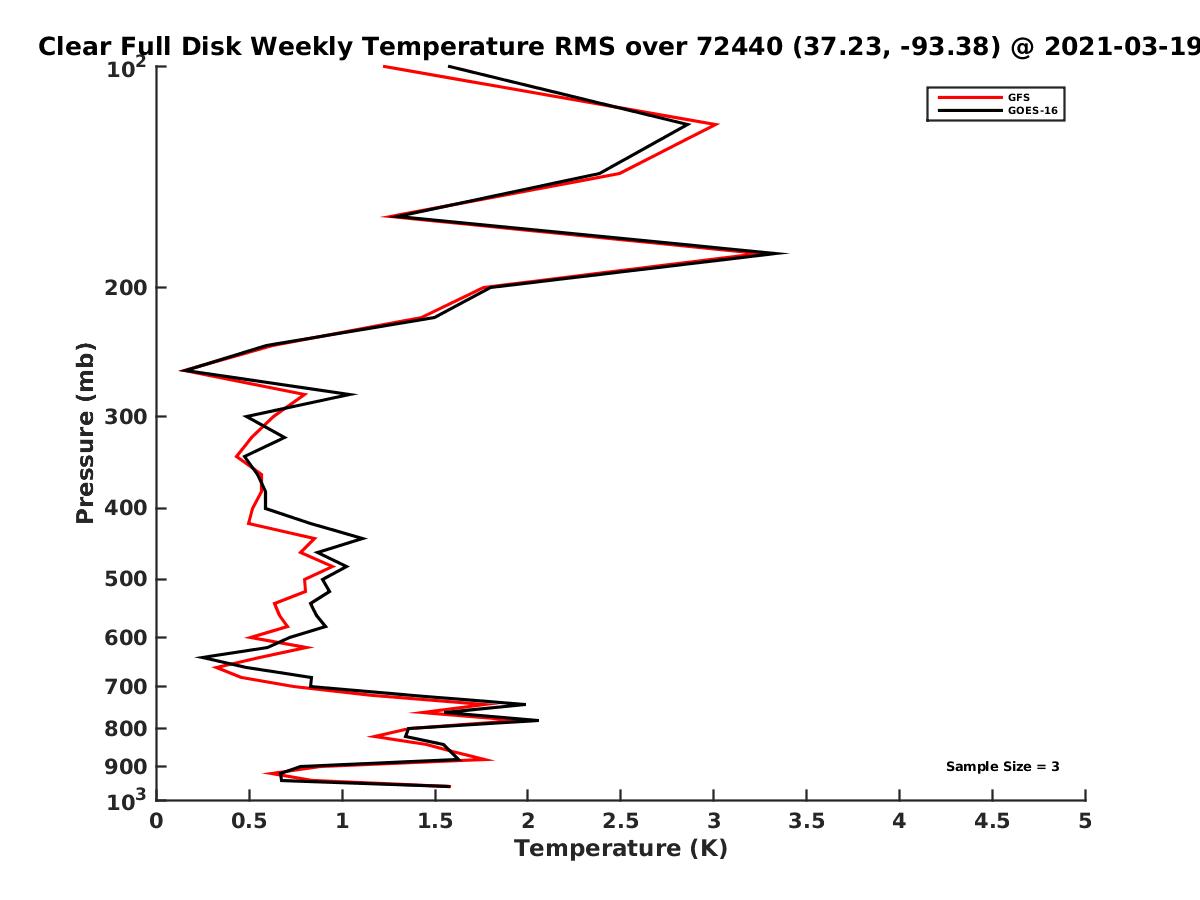 Clear Full Disk Weekly Temperature RMS over 72440 (37.23, -93.38) @ 2021-03-19

GFS
GOES-16

Pressure (mb)

$10^2$
200
300
400
500
600
700
800
900
$10^3$

Sample Size = 3

0
0.5
1
1.5
2
2.5
3
3.5
4
4.5
5

Temperature (K)